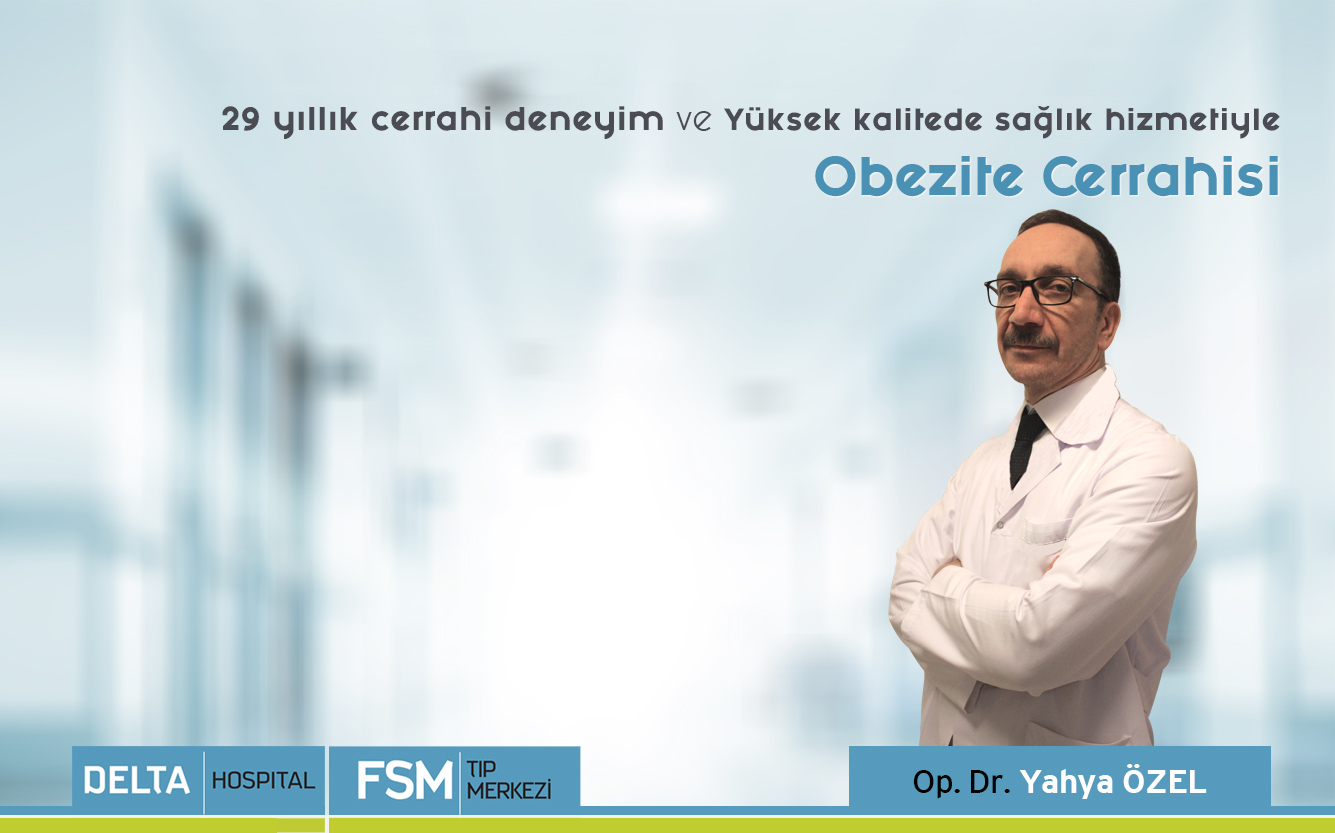 29 yıllık cerrahi deneyim ve Yüksek kalitede sağlık hizmetiyle
Obezite Cerrahisi

DELTA HOSPITAL

FSM TIP MERKEZİ

Op. Dr. Yahya ÖZEL